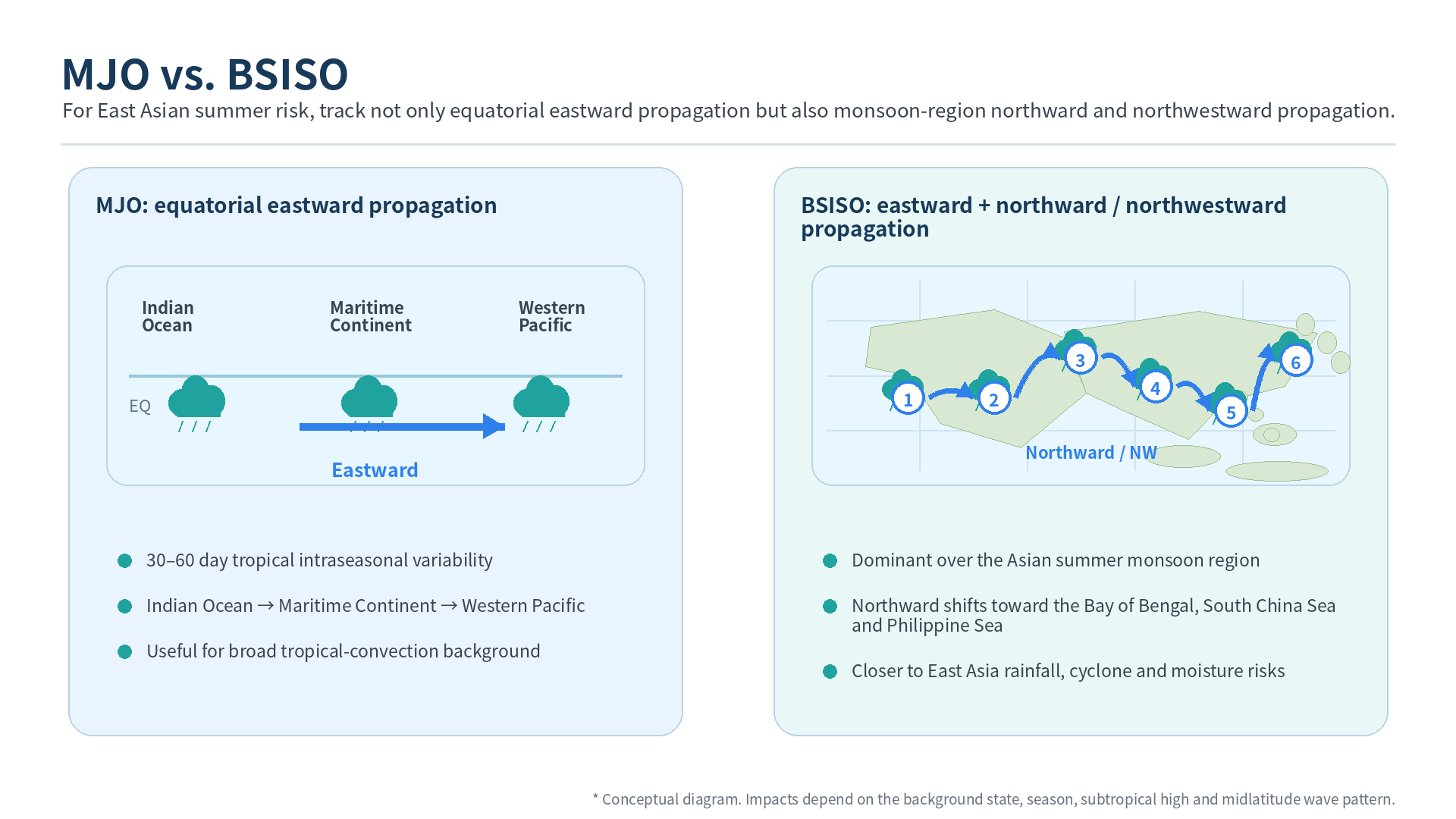 MJO vs. BSISO

For East Asian summer risk, track not only equatorial eastward propagation but also monsoon-region northward and northwestward propagation.

MJO: equatorial eastward propagation

Indian Ocean

Maritime Continent

Western Pacific

EQ

Eastward

30–60 day tropical intraseasonal variability

Indian Ocean → Maritime Continent → Western Pacific

Useful for broad tropical-convection background

BSISO: eastward + northward / northwestward propagation

1 2 3 4 5 6

Northward / NW

Dominant over the Asian summer monsoon region

Northward shifts toward the Bay of Bengal, South China Sea and Philippine Sea

Closer to East Asia rainfall, cyclone and moisture risks

* Conceptual diagram. Impacts depend on the background state, season, subtropical high and midlatitude wave pattern.